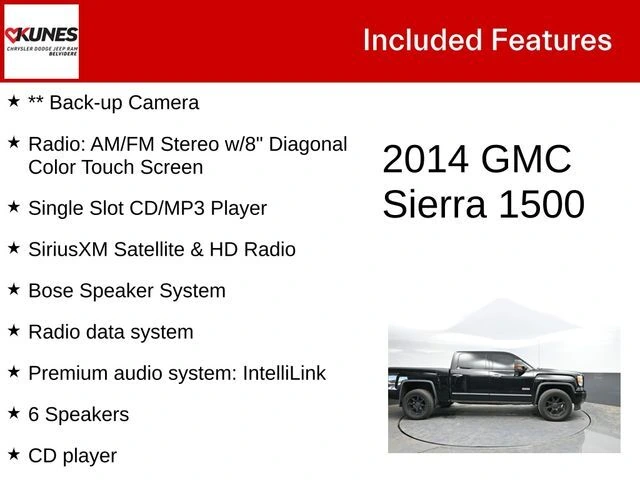 KUNES
CHRYSLER DODGE JEEP RAM
BELVIDERE

Included Features

★ ** Back-up Camera

★ Radio: AM/FM Stereo w/8" Diagonal Color Touch Screen

★ Single Slot CD/MP3 Player

★ SiriusXM Satellite & HD Radio

★ Bose Speaker System

★ Radio data system

★ Premium audio system: IntelliLink

★ 6 Speakers

★ CD player

2014 GMC Sierra 1500